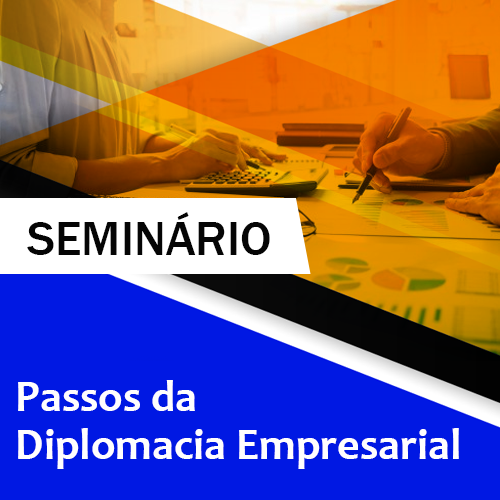 SEMINÁRIO

Passos da Diplomacia Empresarial